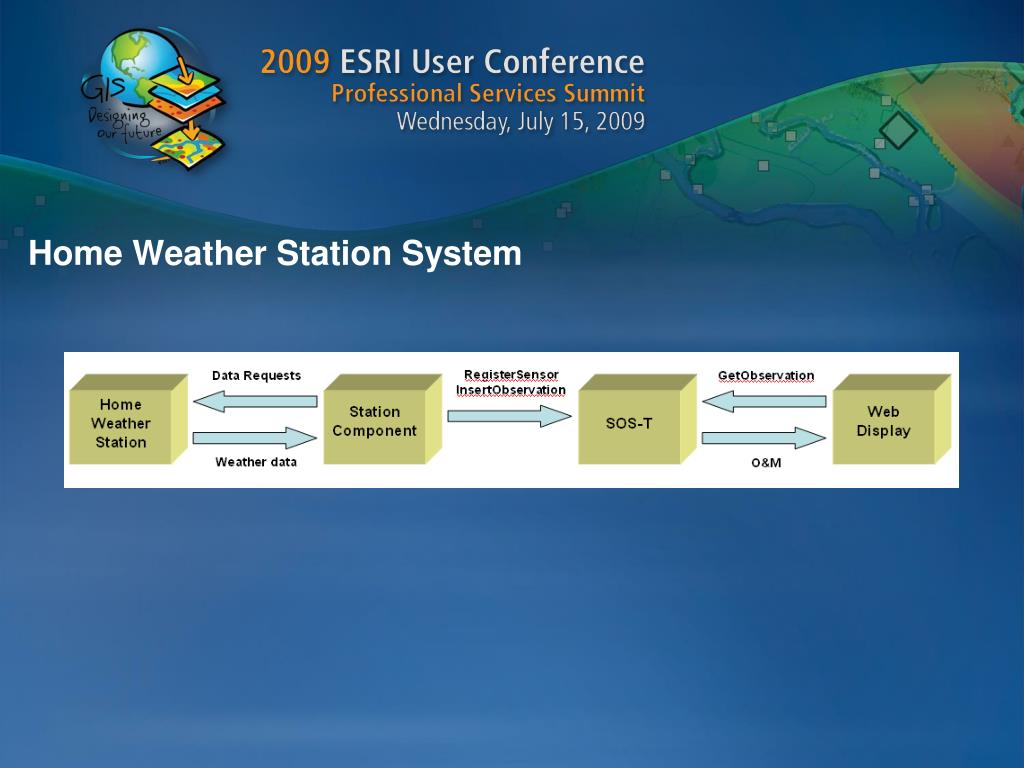 GIS Designing our future

2009 ESRI User Conference
Professional Services Summit
Wednesday, July 15, 2009

Home Weather Station System

Home Weather Station

Data Requests

Weather data

Station Component

RegisterSensor
InsertObservation

SOS-T

GetObservation

O&M

Web Display